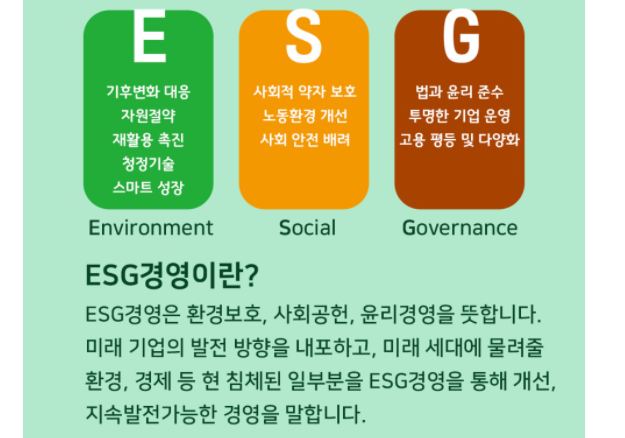 E

기후변화 대응
자원절약
재활용 촉진
청정기술
스마트 성장

Environment

S

사회적 약자 보호
노동환경 개선
사회 안전 배려

Social

G

법과 윤리 준수
투명한 기업 운영
고용 평등 및 다양화

Governance

ESG경영이란?

ESG경영은 환경보호, 사회공헌, 윤리경영을 뜻합니다. 미래 기업의 발전 방향을 내포하고, 미래 세대에 물려줄 환경, 경제 등 현 침체된 일부분을 ESG경영을 통해 개선, 지속발전가능한 경영을 말합니다.